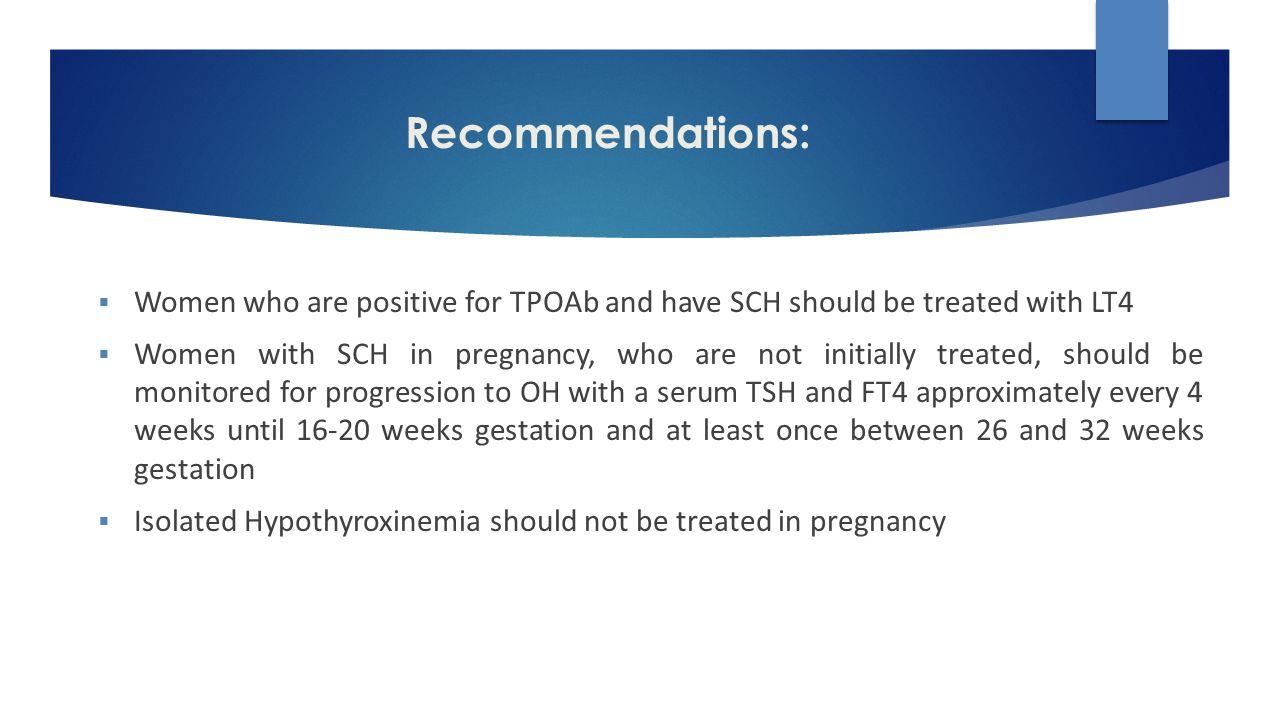 Recommendations:

▪ Women who are positive for TPOAb and have SCH should be treated with LT4

▪ Women with SCH in pregnancy, who are not initially treated, should be monitored for progression to OH with a serum TSH and FT4 approximately every 4 weeks until 16-20 weeks gestation and at least once between 26 and 32 weeks gestation

▪ Isolated Hypothyroxinemia should not be treated in pregnancy